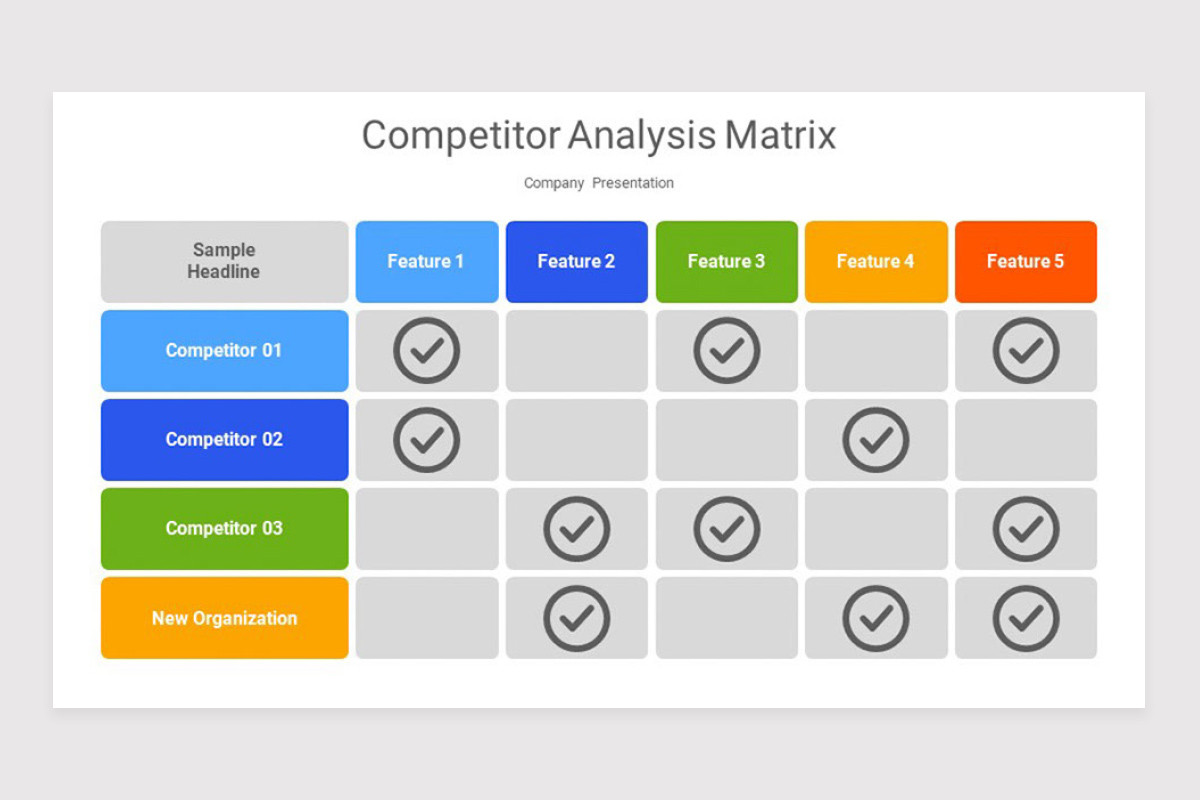 Competitor Analysis Matrix

Company Presentation

| Sample Headline | Feature 1 | Feature 2 | Feature 3 | Feature 4 | Feature 5 |
|---|---|---|---|---|---|
| Competitor 01 | ✓ | | ✓ | | ✓ |
| Competitor 02 | ✓ | | | ✓ | |
| Competitor 03 | | ✓ | ✓ | | ✓ |
| New Organization | | ✓ | | ✓ | ✓ |